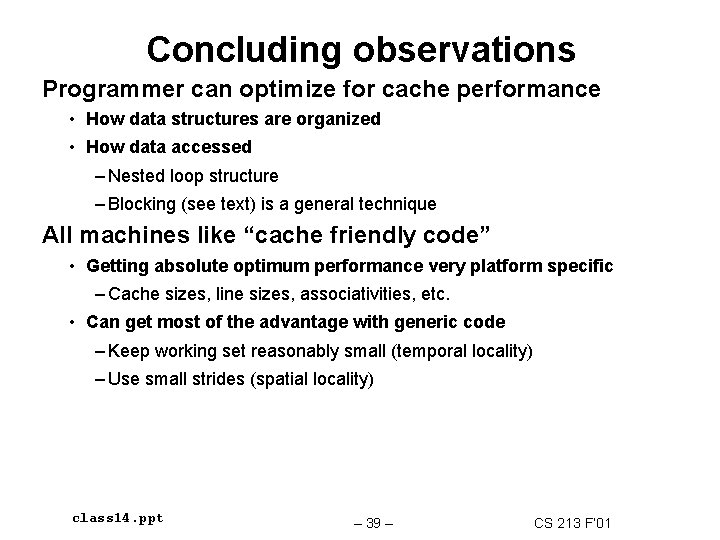 Concluding observations

Programmer can optimize for cache performance

• How data structures are organized

• How data accessed

– Nested loop structure

– Blocking (see text) is a general technique

All machines like “cache friendly code”

• Getting absolute optimum performance very platform specific

– Cache sizes, line sizes, associativities, etc.

• Can get most of the advantage with generic code

– Keep working set reasonably small (temporal locality)

– Use small strides (spatial locality)

class14.ppt

– 39 –

CS 213 F'01